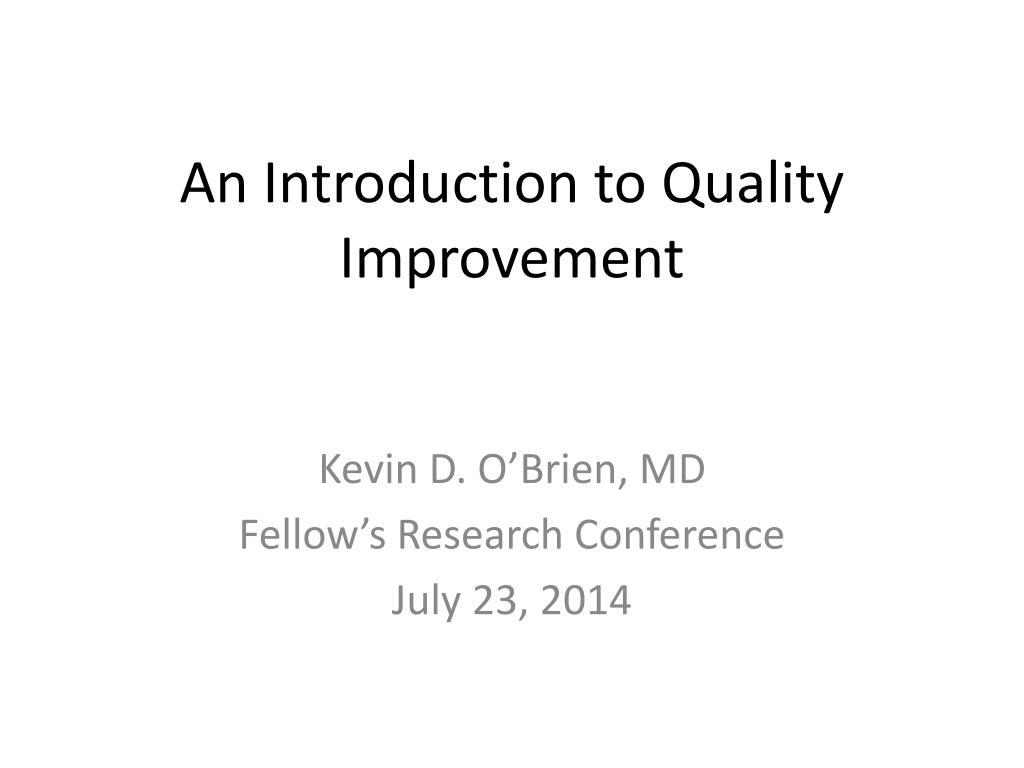 An Introduction to Quality Improvement

Kevin D. O'Brien, MD
Fellow's Research Conference
July 23, 2014